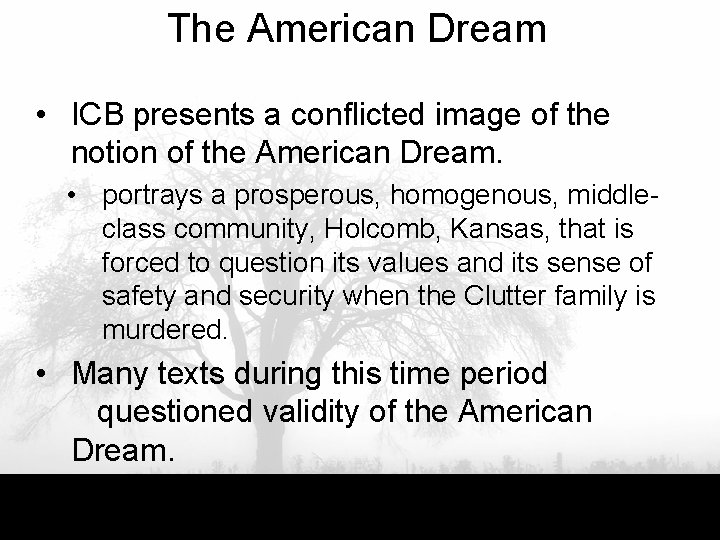 The American Dream

• ICB presents a conflicted image of the notion of the American Dream.

• portrays a prosperous, homogenous, middle-class community, Holcomb, Kansas, that is forced to question its values and its sense of safety and security when the Clutter family is murdered.

• Many texts during this time period questioned validity of the American Dream.